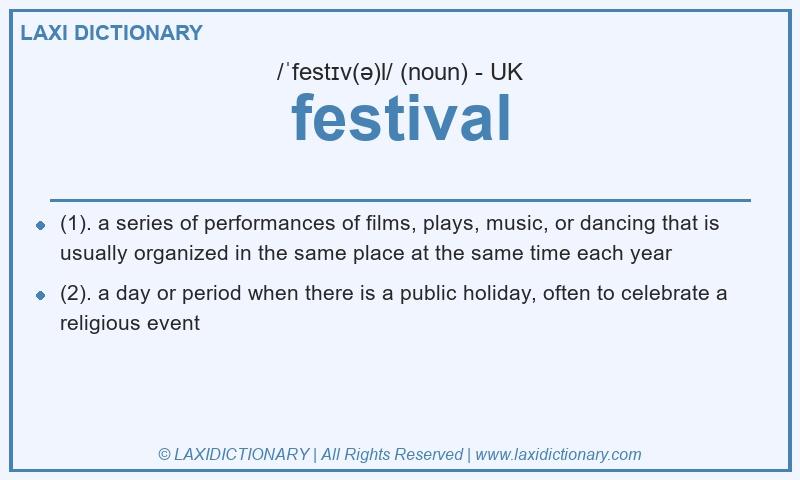 LAXI DICTIONARY

/ˈfestɪv(ə)l/ (noun) - UK

festival

- (1). a series of performances of films, plays, music, or dancing that is usually organized in the same place at the same time each year
- (2). a day or period when there is a public holiday, often to celebrate a religious event

© LAXIDICTIONARY | All Rights Reserved | www.laxidictionary.com